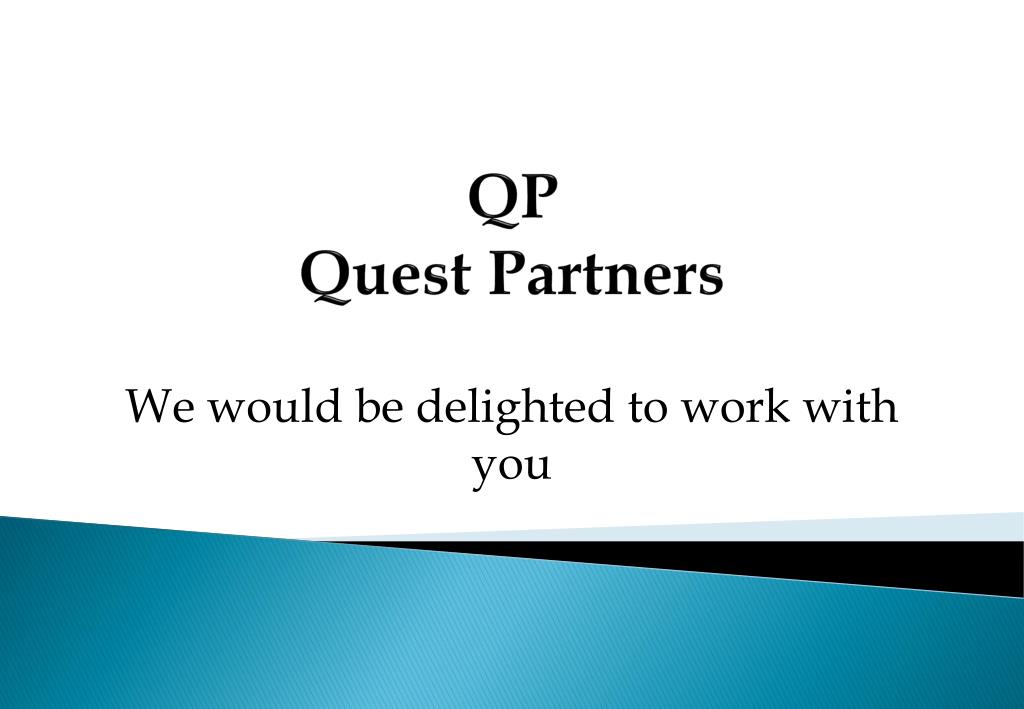 QP
Quest Partners

We would be delighted to work with you